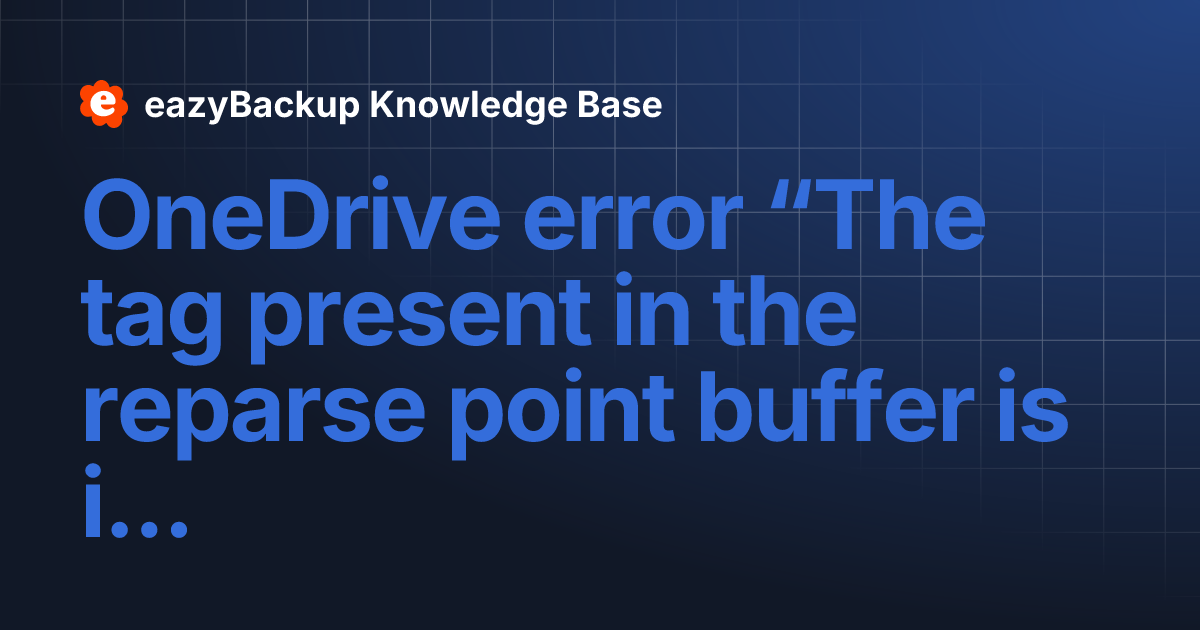 e eazyBackup Knowledge Base

OneDrive error “The tag present in the reparse point buffer is i...